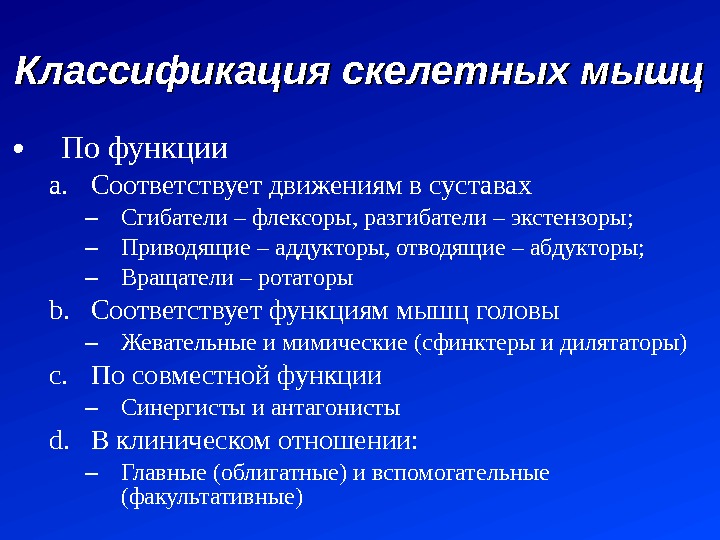 Классификация скелетных мышц

• По функции

a. Соответствует движениям в суставах

– Сгибатели – флексоры, разгибатели – экстензоры;

– Приводящие – аддукторы, отводящие – абдукторы;

– Вращатели – ротаторы

b. Соответствует функциям мышц головы

– Жевательные и мимические (сфинктеры и дилятаторы)

c. По совместной функции

– Синергисты и антагонисты

d. В клиническом отношении:

– Главные (облигатные) и вспомогательные (факультативные)